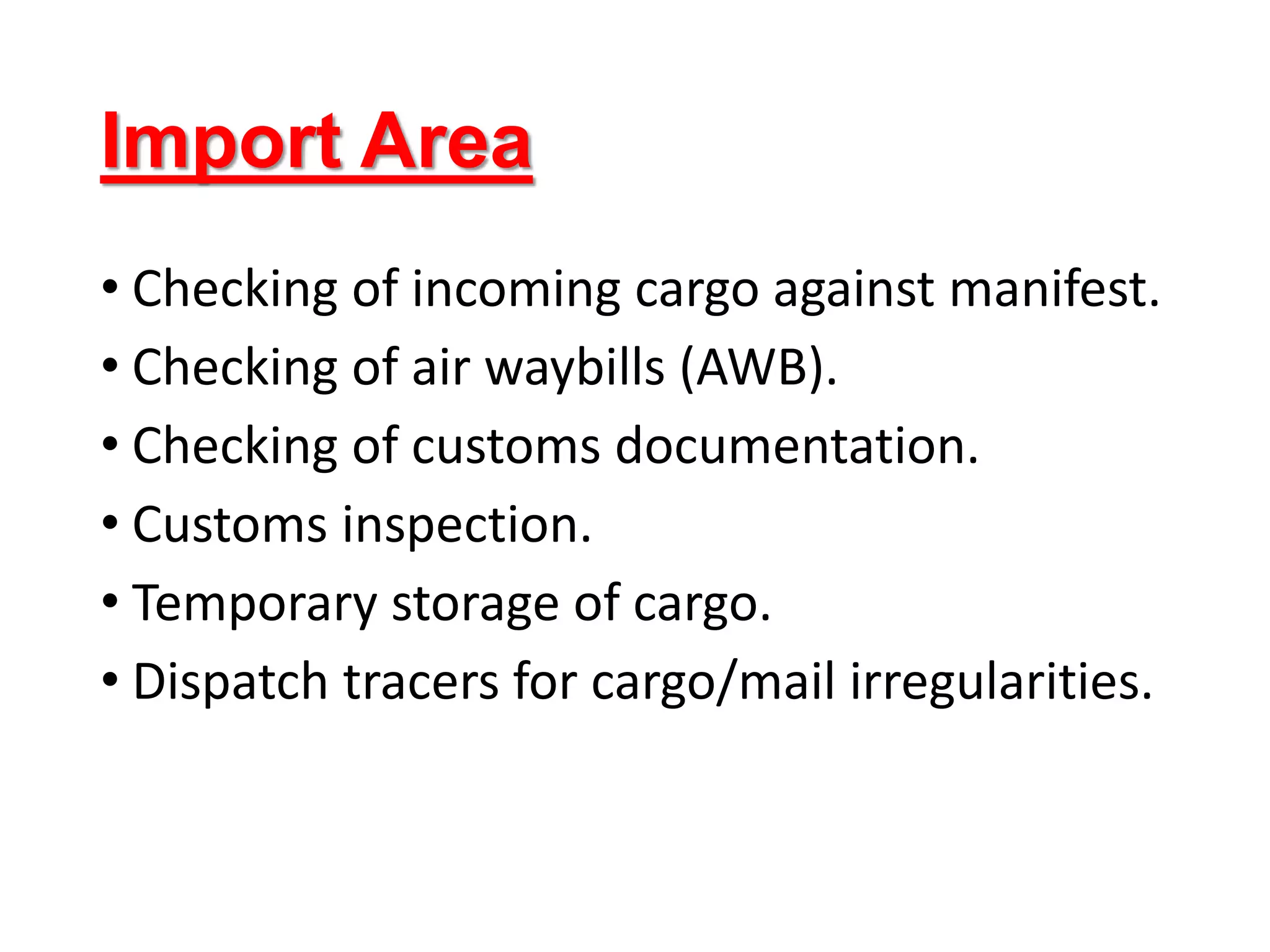 Import Area

• Checking of incoming cargo against manifest.
• Checking of air waybills (AWB).
• Checking of customs documentation.
• Customs inspection.
• Temporary storage of cargo.
• Dispatch tracers for cargo/mail irregularities.